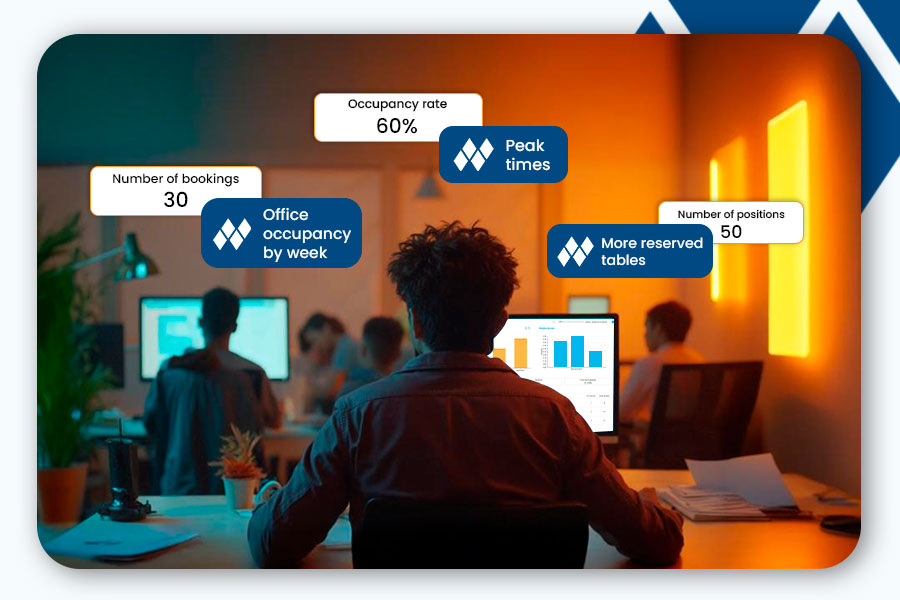 Occupancy rate
60%

Peak times

Number of bookings
30

Office occupancy by week

Number of positions
50

More reserved tables